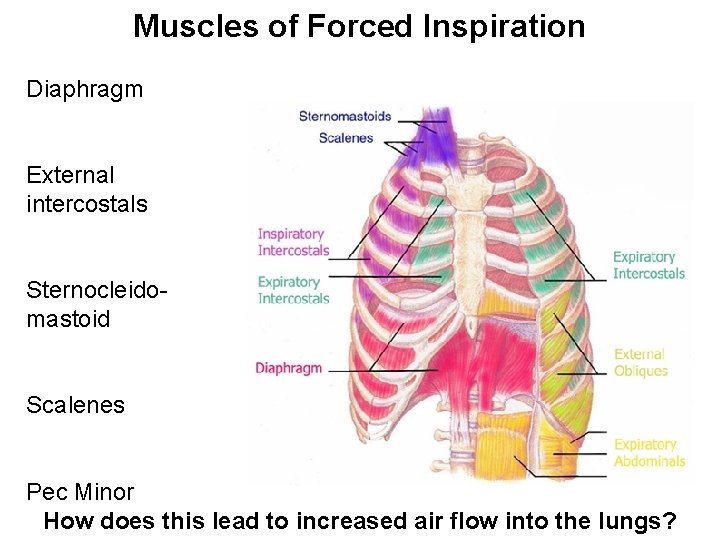 Muscles of Forced Inspiration

Diaphragm

External intercostals

Sternocleido-mastoid

Scalenes

Pec Minor

Sternomastoids
Scalenes
Inspiratory Intercostals
Expiratory Intercostals
Diaphragm
Expiratory Intercostals
External Obliques
Expiratory Abdominals

How does this lead to increased air flow into the lungs?